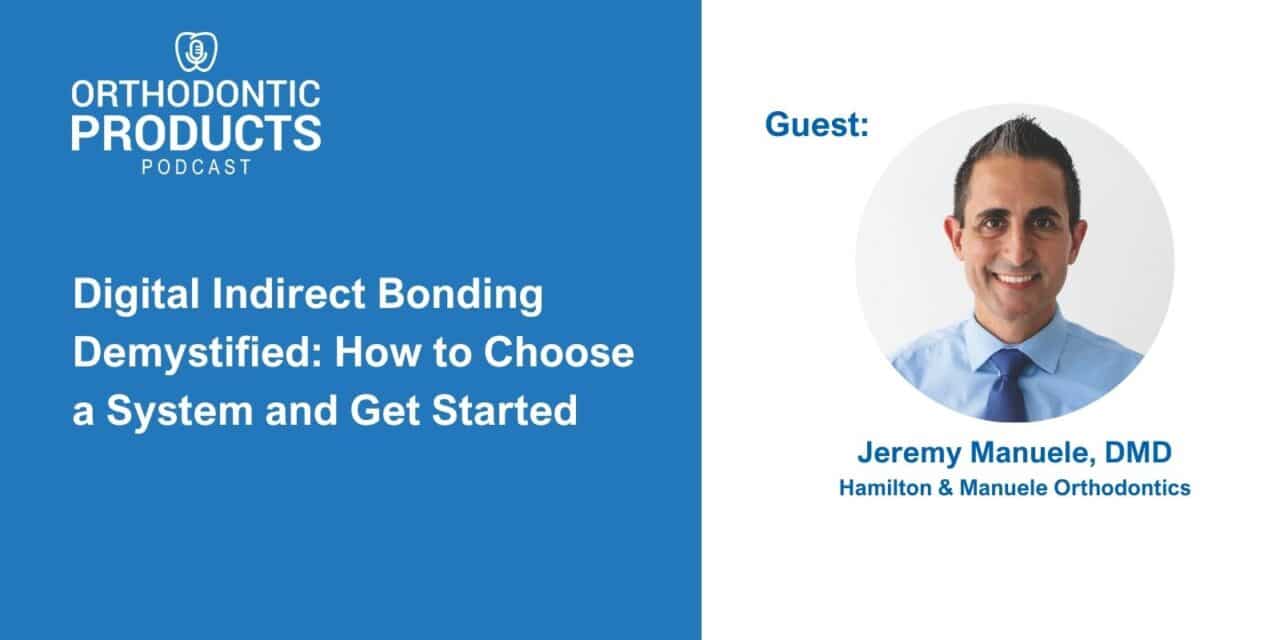 ORTHODONTIC
PRODUCTS
PODCAST

Digital Indirect Bonding Demystified: How to Choose a System and Get Started

Guest:

Jeremy Manuele, DMD
Hamilton & Manuele Orthodontics